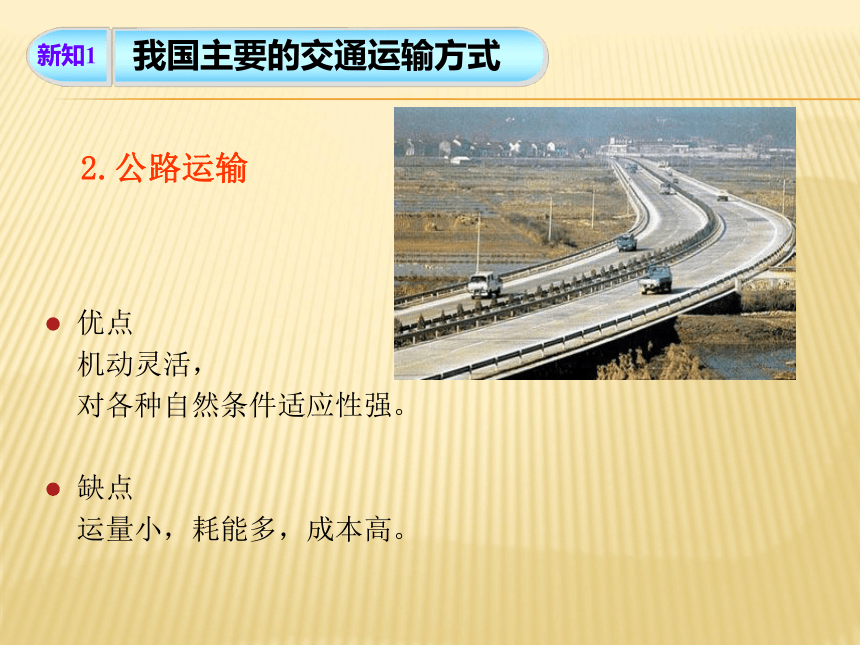 新知1 我国主要的交通运输方式

2. 公路运输

● 优点
机动灵活，
对各种自然条件适应性强。

● 缺点
运量小，耗能多，成本高。